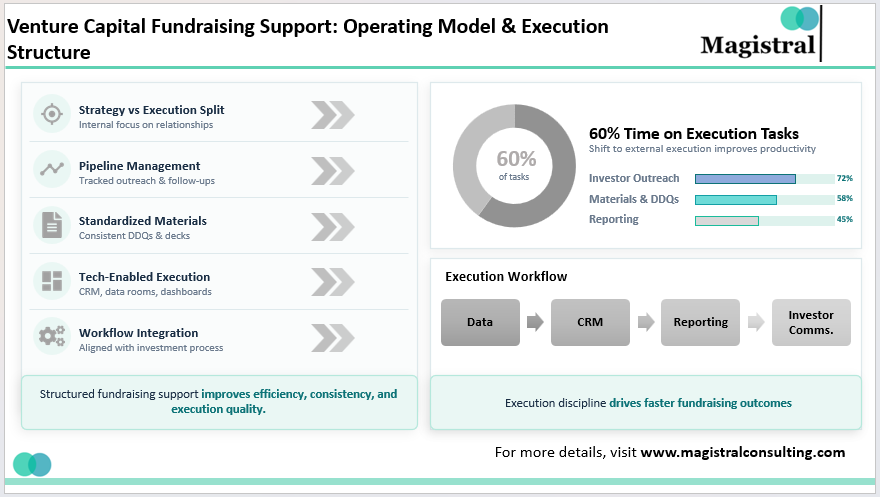 Venture Capital Fundraising Support: Operating Model & Execution Structure

Magistral

Strategy vs Execution Split
Internal focus on relationships

Pipeline Management
Tracked outreach & follow-ups

Standardized Materials
Consistent DDQs & decks

Tech-Enabled Execution
CRM, data rooms, dashboards

Workflow Integration
Aligned with investment process

Structured fundraising support improves efficiency, consistency, and execution quality.

60%
of tasks

60% Time on Execution Tasks
Shift to external execution improves productivity

Investor Outreach 72%
Materials & DDQs 58%
Reporting 45%

Execution Workflow

Data
CRM
Reporting
Investor Comms.

Execution discipline drives faster fundraising outcomes

For more details, visit www.magistralconsulting.com